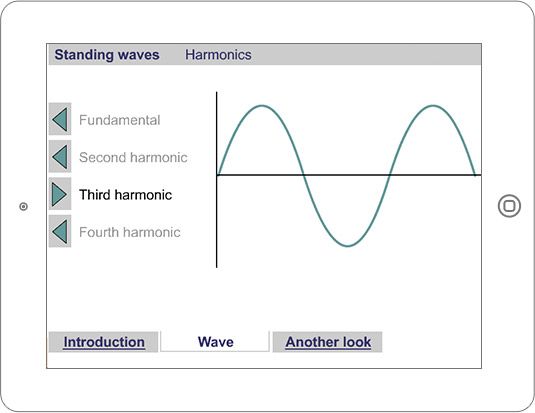 Standing waves Harmonics

Fundamental

Second harmonic

Third harmonic

Fourth harmonic

Introduction Wave Another look